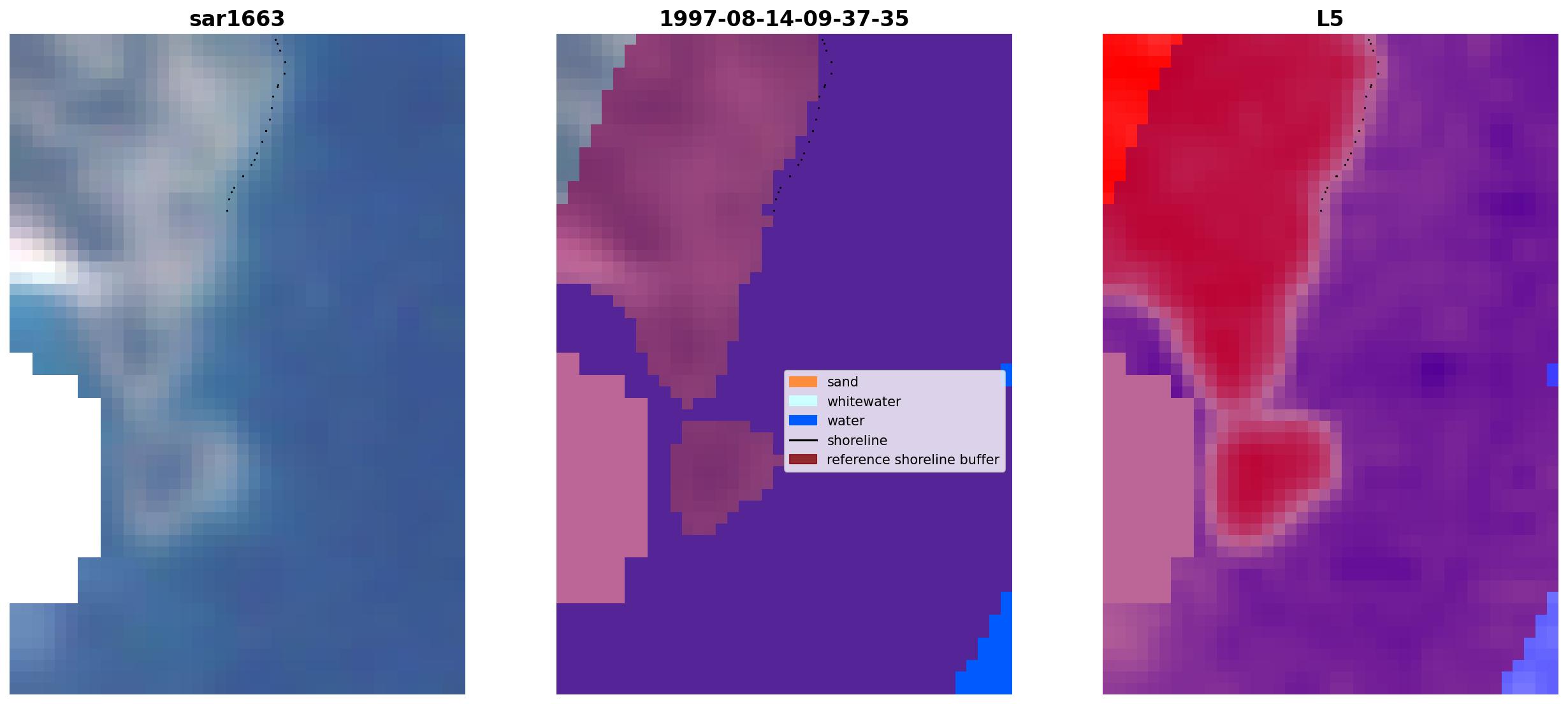 sar1663

1997-08-14-09-37-35

sand
whitewater
water
shoreline
reference shoreline buffer

L5